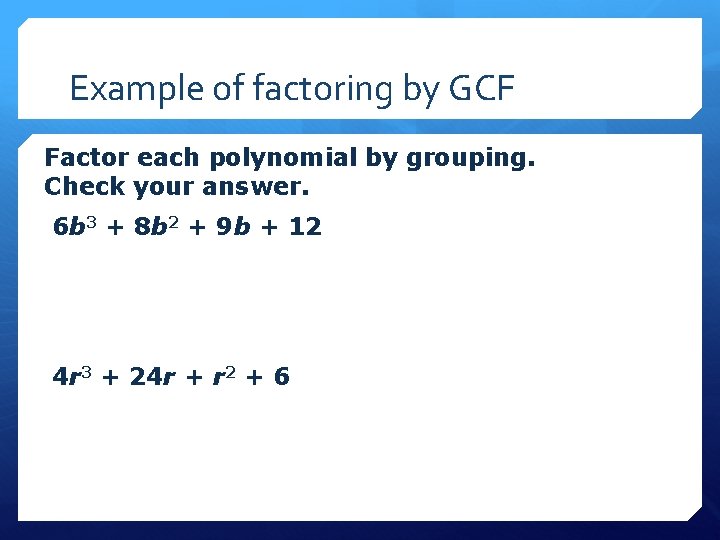 Example of factoring by GCF

Factor each polynomial by grouping. Check your answer.

$6b^3 + 8b^2 + 9b + 12$

$4r^3 + 24r + r^2 + 6$